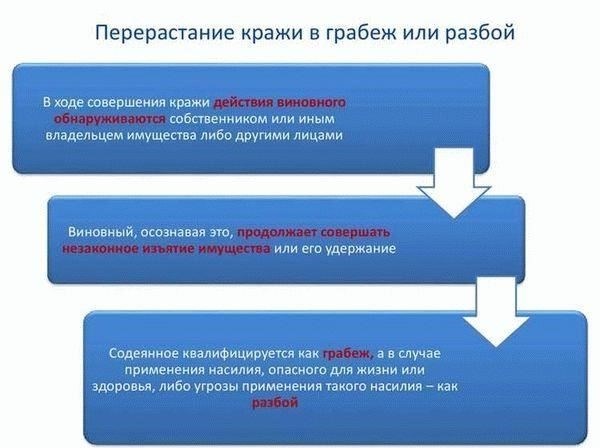 Перерастание кражи в грабеж или разбой

В ходе совершения кражи действия виновного обнаруживаются собственником или иным владельцем имущества либо другими лицами

Виновный, осознавая это, продолжает совершать незаконное изъятие имущества или его удержание

Содеянное квалифицируется как грабеж, а в случае применения насилия, опасного для жизни или здоровья, либо угрозы применения такого насилия – как разбой